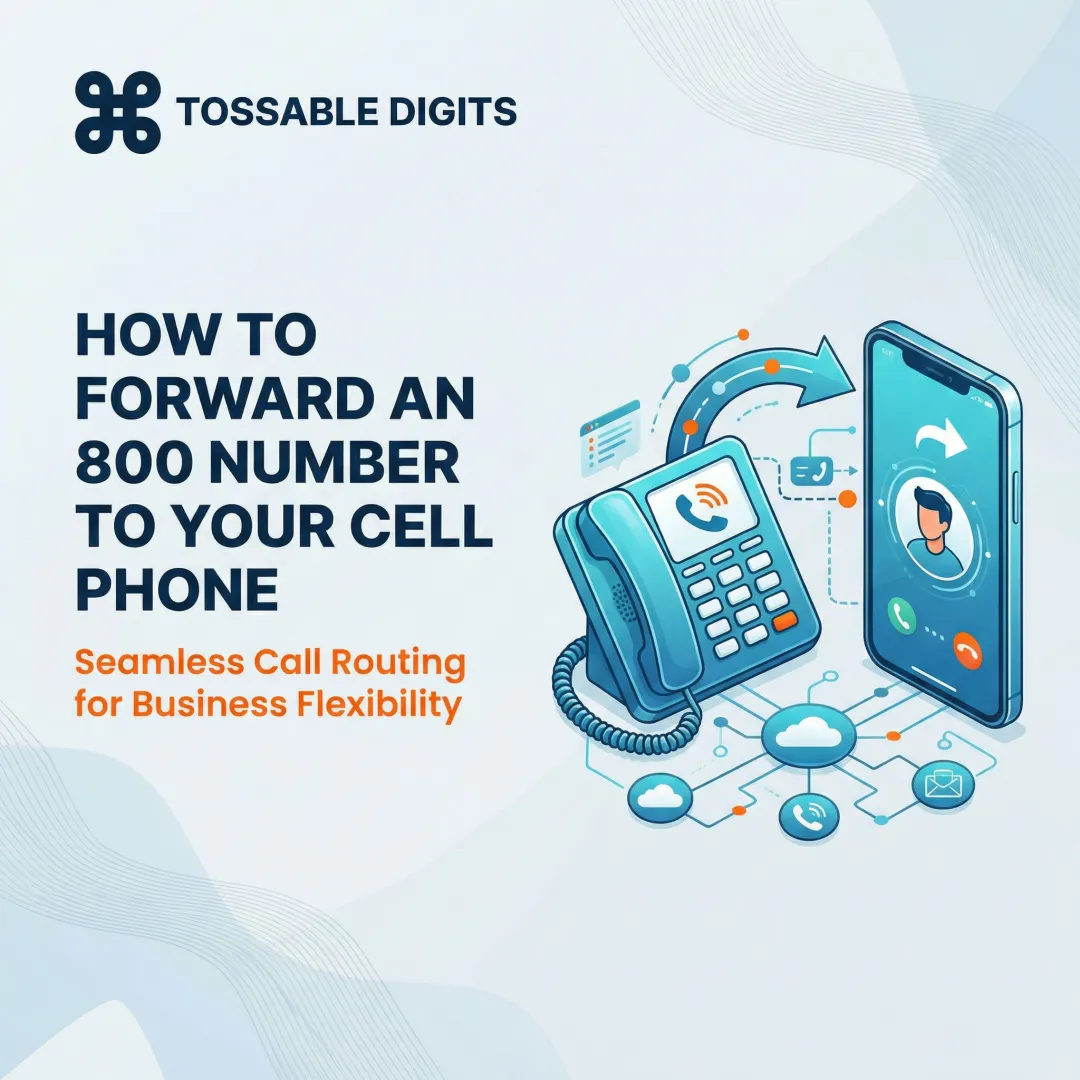 TOSSABLE DIGITS

HOW TO FORWARD AN 800 NUMBER TO YOUR CELL PHONE

Seamless Call Routing for Business Flexibility